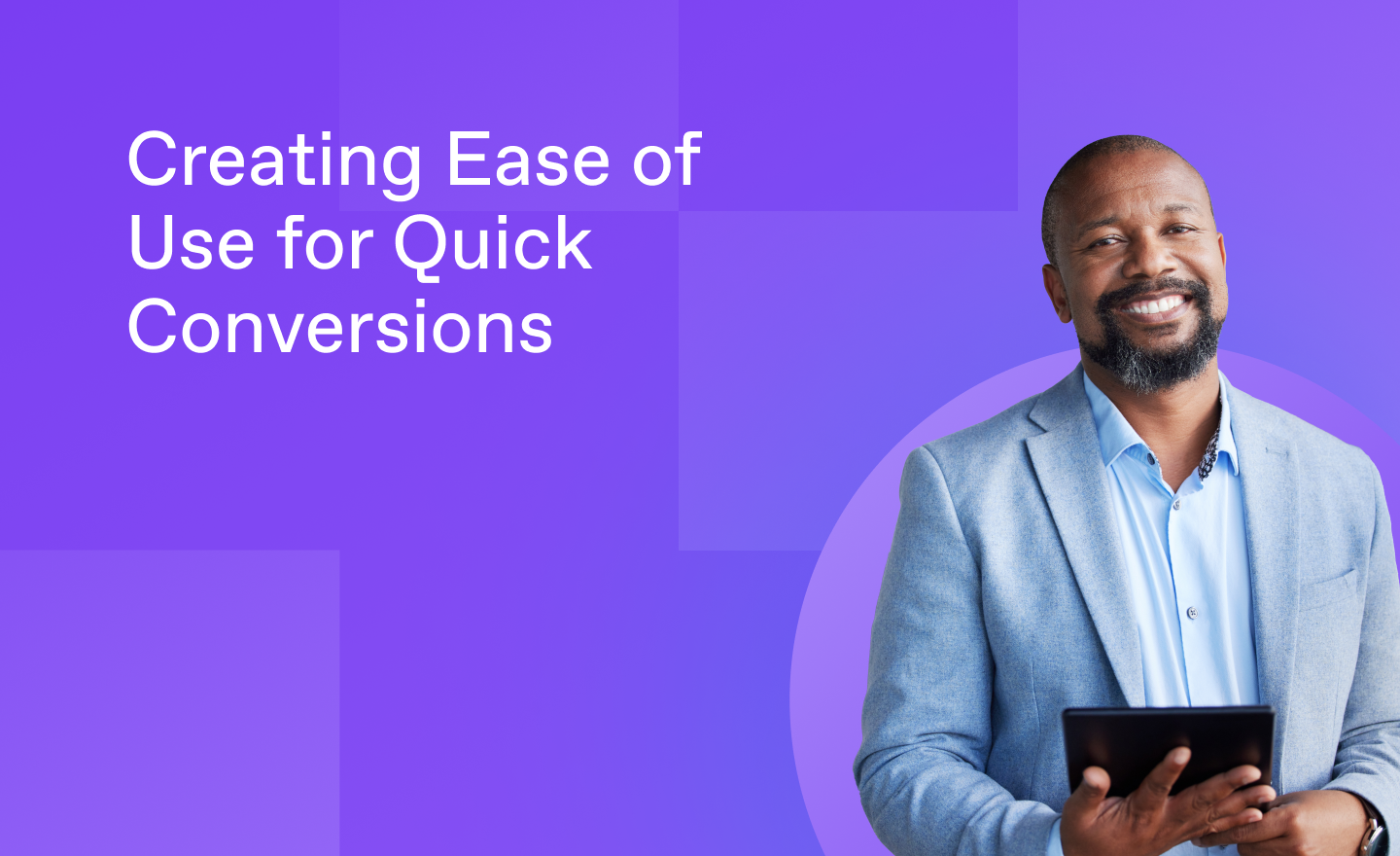 Creating Ease of Use for Quick Conversions